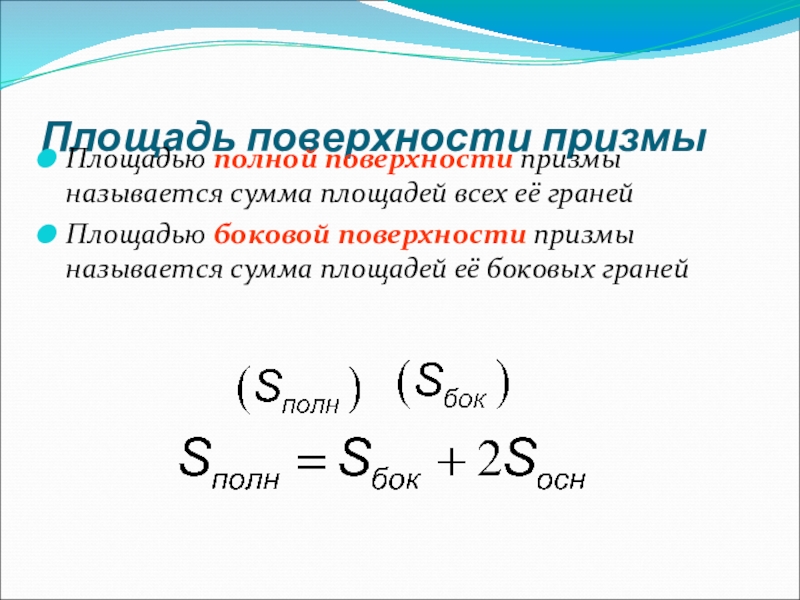 Площадь поверхности призмы

Площадью полной поверхности призмы называется сумма площадей всех её граней

Площадью боковой поверхности призмы называется сумма площадей её боковых граней

$(S_{полн})$ $(S_{бок})$

$S_{полн} = S_{бок} + 2S_{осн}$